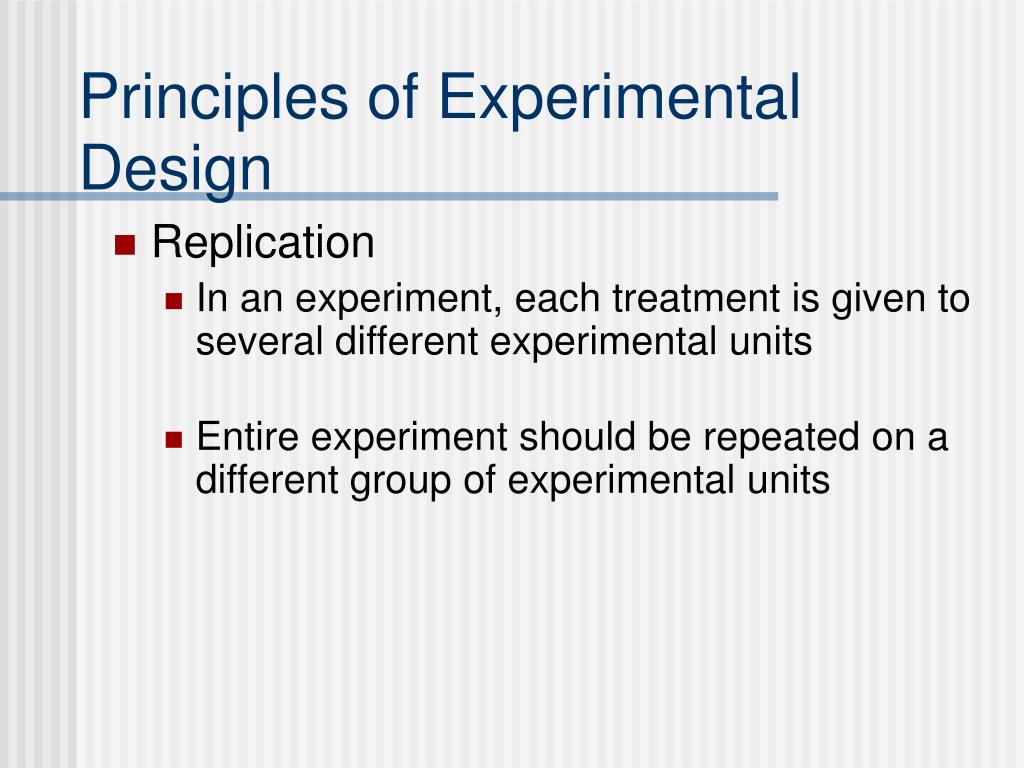 Principles of Experimental Design

Replication

In an experiment, each treatment is given to several different experimental units

Entire experiment should be repeated on a different group of experimental units